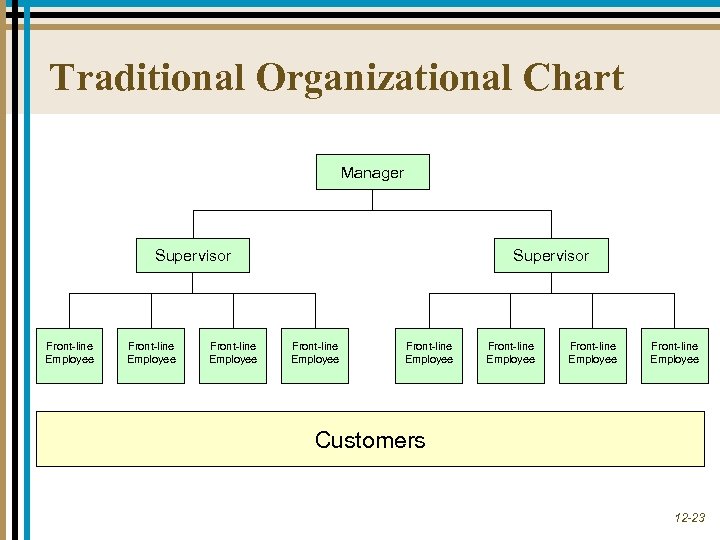 Traditional Organizational Chart

Manager

Supervisor

Supervisor

Front-line Employee

Front-line Employee

Front-line Employee

Front-line Employee

Front-line Employee

Front-line Employee

Front-line Employee

Front-line Employee

Customers

12-23